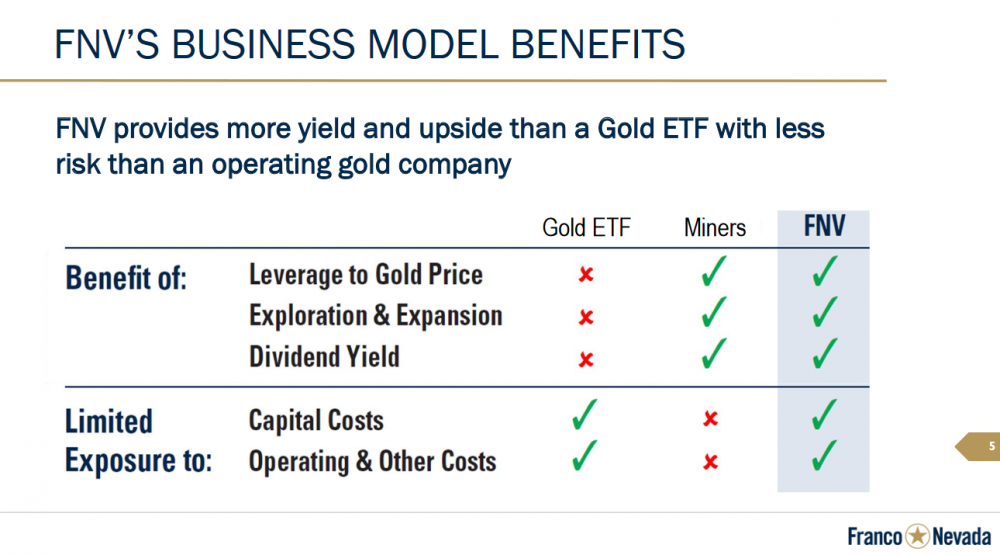 FNV'S BUSINESS MODEL BENEFITS

FNV provides more yield and upside than a Gold ETF with less risk than an operating gold company

| | | Gold ETF | Miners | FNV |
|---|---|---|---|---|
| Benefit of: | Leverage to Gold Price | ✗ | ✓ | ✓ |
| | Exploration & Expansion | ✗ | ✓ | ✓ |
| | Dividend Yield | ✗ | ✓ | ✓ |
| Limited Exposure to: | Capital Costs | ✓ | ✗ | ✓ |
| | Operating & Other Costs | ✓ | ✗ | ✓ |

5

Franco Nevada